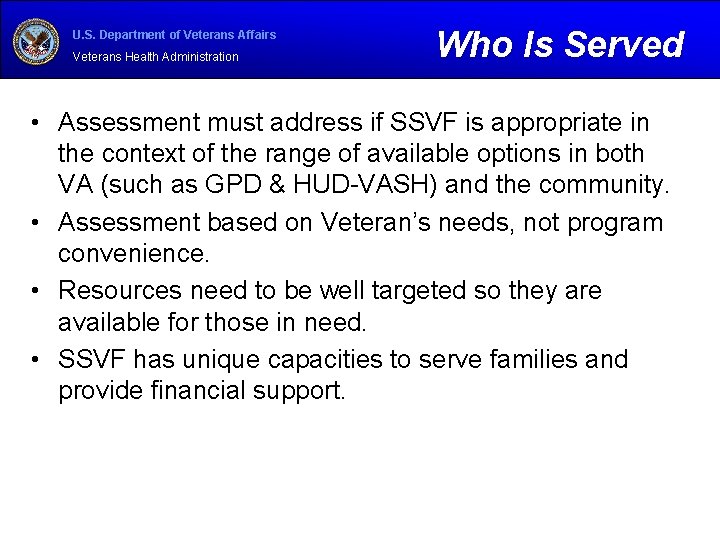 U.S. Department of Veterans Affairs
Veterans Health Administration

Who Is Served

• Assessment must address if SSVF is appropriate in the context of the range of available options in both VA (such as GPD & HUD-VASH) and the community.
• Assessment based on Veteran's needs, not program convenience.
• Resources need to be well targeted so they are available for those in need.
• SSVF has unique capacities to serve families and provide financial support.